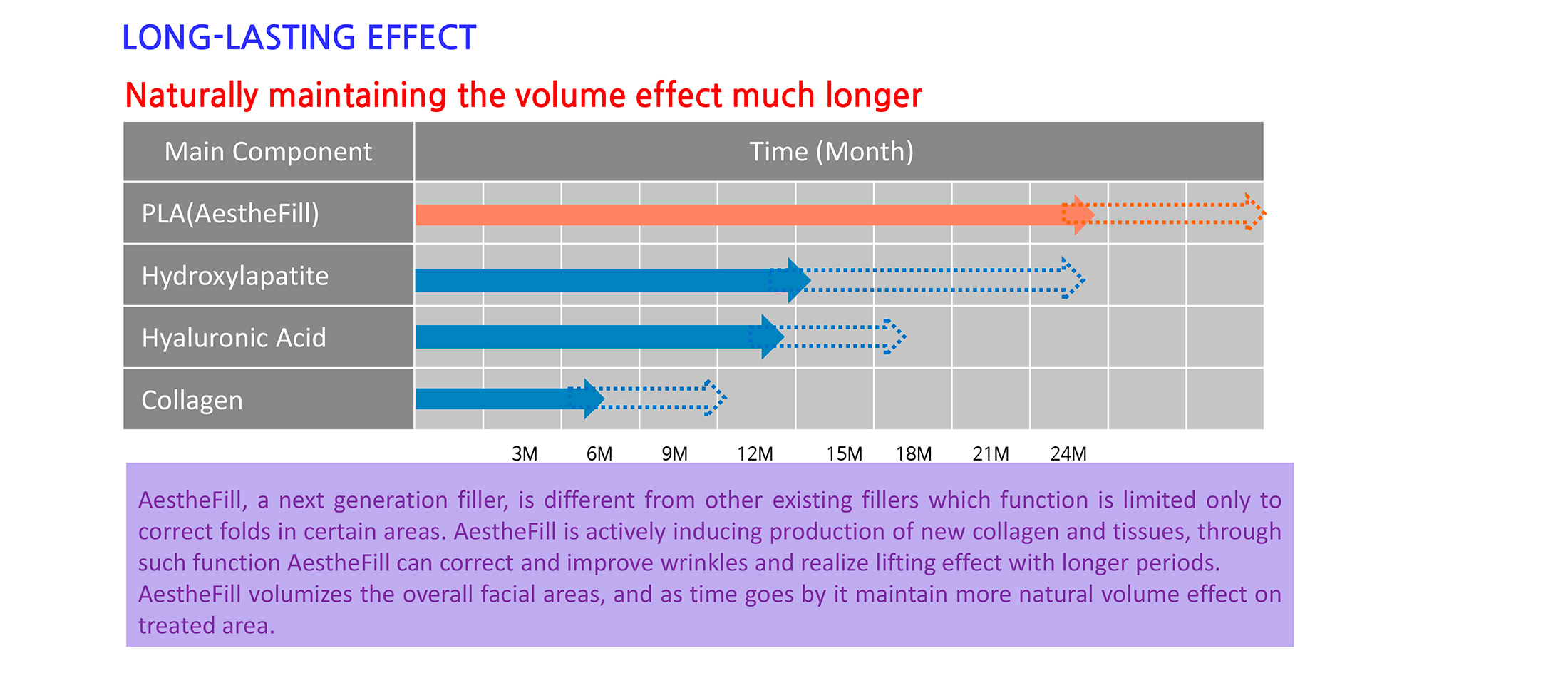 LONG-LASTING EFFECT

Naturally maintaining the volume effect much longer

| Main Component | Time (Month) |
|---|---|
| PLA(AestheFill) | |
| Hydroxylapatite | |
| Hyaluronic Acid | |
| Collagen | |

3M 6M 9M 12M 15M 18M 21M 24M

AestheFill, a next generation filler, is different from other existing fillers which function is limited only to correct folds in certain areas. AestheFill is actively inducing production of new collagen and tissues, through such function AestheFill can correct and improve wrinkles and realize lifting effect with longer periods.
AestheFill volumizes the overall facial areas, and as time goes by it maintain more natural volume effect on treated area.